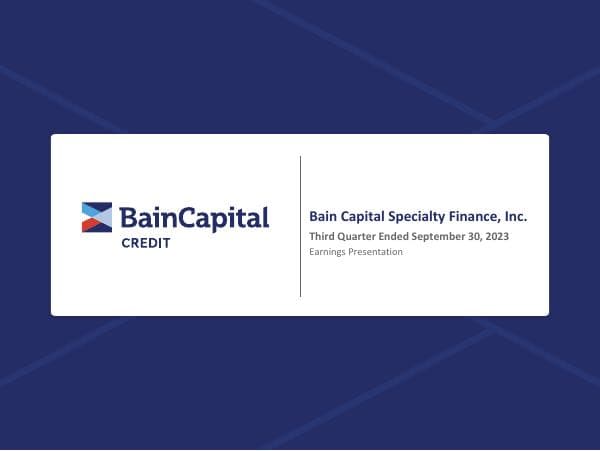 BainCapital
CREDIT

Bain Capital Specialty Finance, Inc.
Third Quarter Ended September 30, 2023
Earnings Presentation